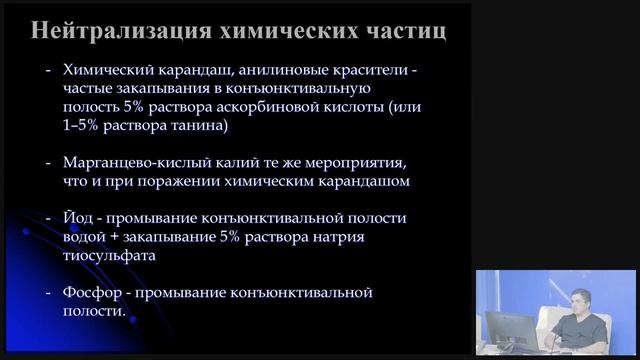 Нейтрализация химических частиц

- Химический карандаш, анилиновые красители - частые закапывания в конъюнктивальную полость 5% раствора аскорбиновой кислоты (или 1–5% раствора танина)

- Марганцево-кислый калий те же мероприятия, что и при поражении химическим карандашом

- Йод - промывание конъюнктивальной полости водой + закапывание 5% раствора натрия тиосульфата

- Фосфор - промывание конъюнктивальной полости.